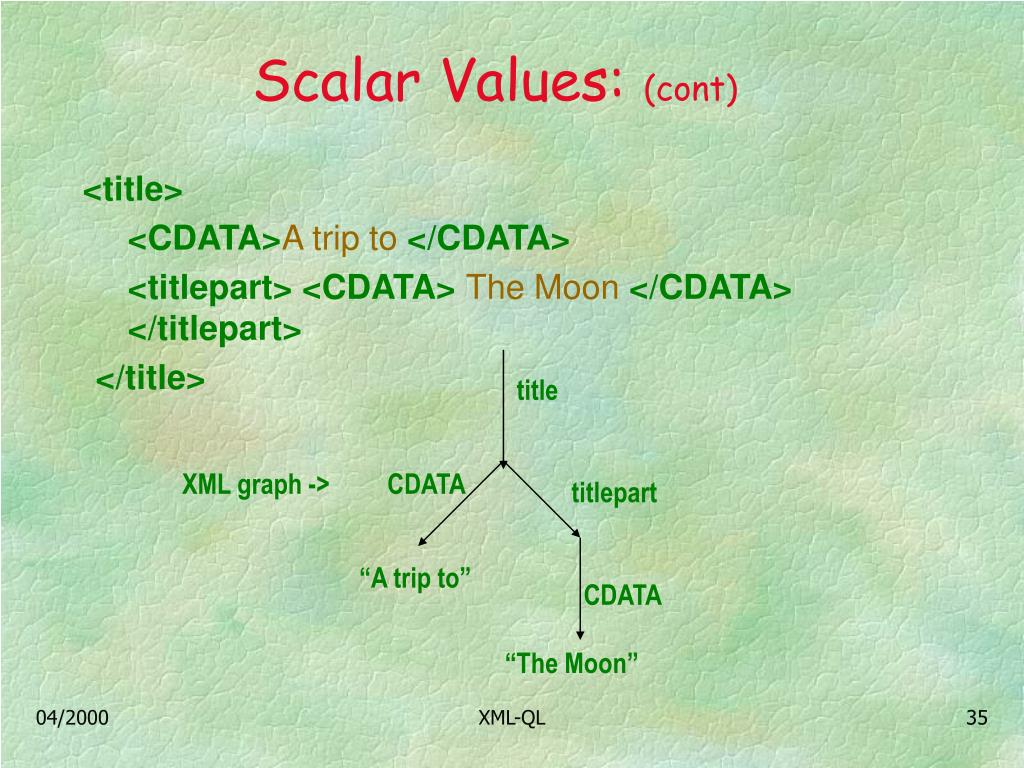 Scalar Values: (cont)

<title>

<CDATA>A trip to </CDATA>

<titlepart> <CDATA> The Moon </CDATA> </titlepart>

</title>

title

XML graph ->

CDATA

titlepart

“A trip to”

CDATA

“The Moon”

04/2000

XML-QL

35